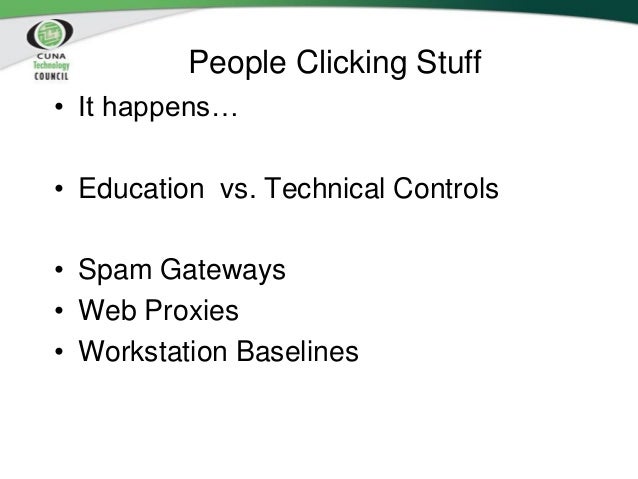 CUNA Technology COUNCIL

People Clicking Stuff

• It happens…

• Education vs. Technical Controls

• Spam Gateways
• Web Proxies
• Workstation Baselines